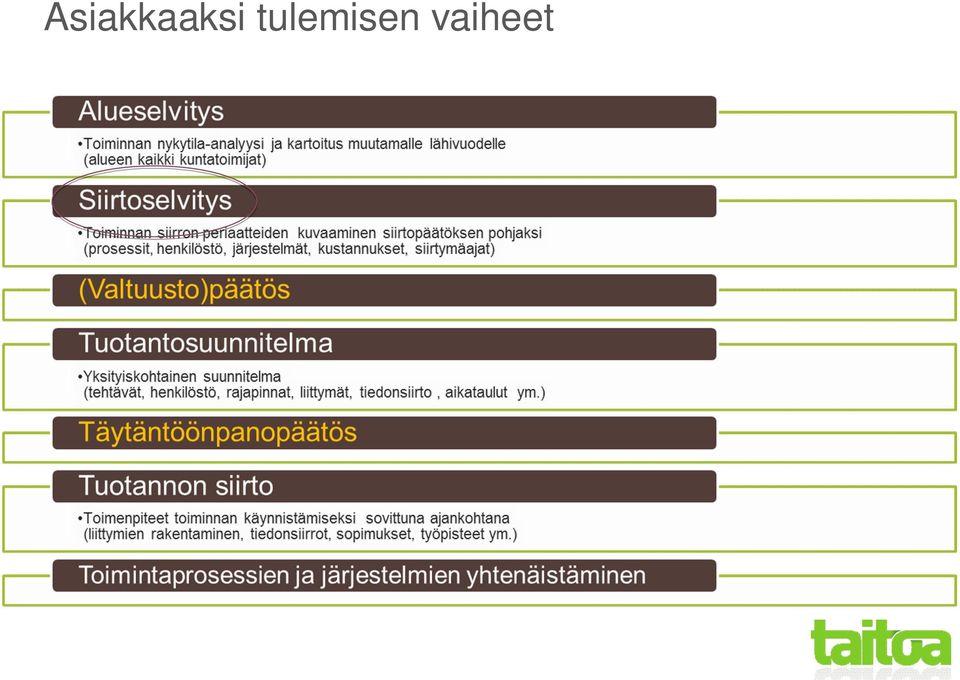 Asiakkaaksi tulemisen vaiheet

Alueselvitys

•Toiminnan nykytila-analyysi ja kartoitus muutamalle lähivuodelle (alueen kaikki kuntatoimijat)

Siirtoselvitys

•Toiminnan siirron periaatteiden kuvaaminen siirtopäätöksen pohjaksi (prosessit, henkilöstö, järjestelmät, kustannukset, siirtymäajat)

(Valtuusto)päätös

Tuotantosuunnitelma

•Yksityiskohtainen suunnitelma (tehtävät, henkilöstö, rajapinnat, liittymät, tiedonsiirto , aikataulut ym.)

Täytäntöönpanopäätös

Tuotannon siirto

•Toimenpiteet toiminnan käynnistämiseksi sovittuna ajankohtana (liittymien rakentaminen, tiedonsiirrot, sopimukset, työpisteet ym.)

Toimintaprosessien ja järjestelmien yhtenäistäminen

taitoa